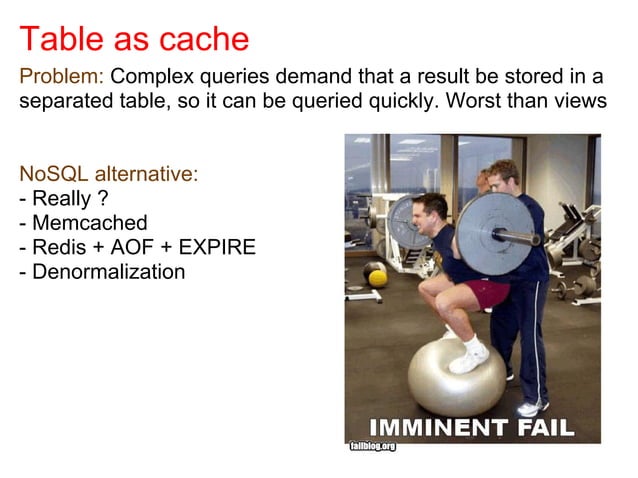 Table as cache

Problem: Complex queries demand that a result be stored in a separated table, so it can be queried quickly. Worst than views

NoSQL alternative:
- Really ?
- Memcached
- Redis + AOF + EXPIRE
- Denormalization

IMMINENT FAIL
failblog.org